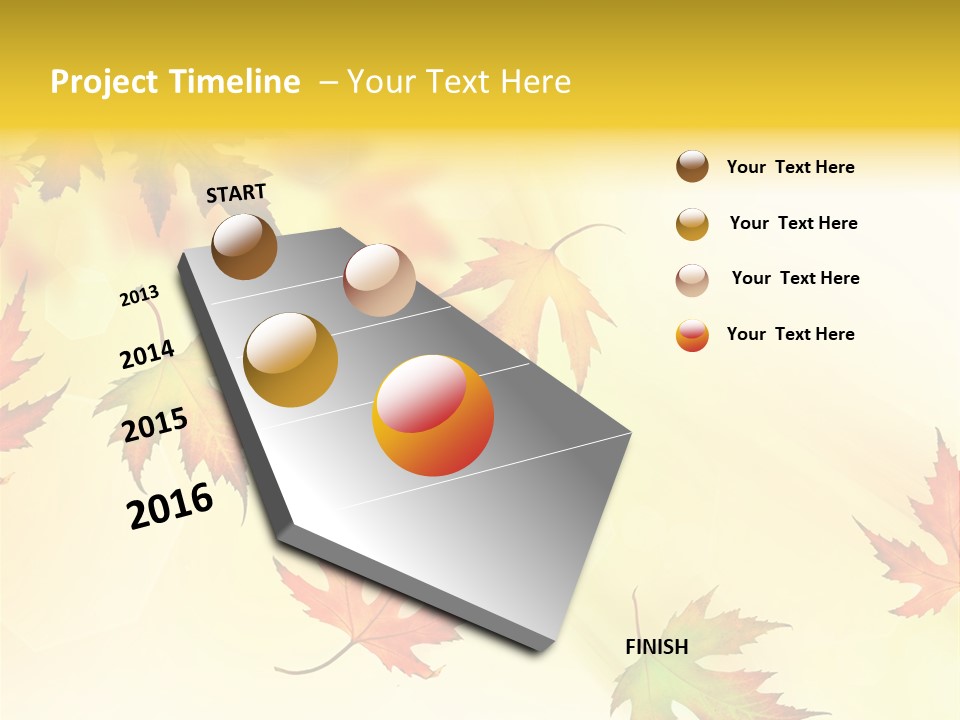 Project Timeline – Your Text Here

START

2013

2014

2015

2016

FINISH

Your Text Here

Your Text Here

Your Text Here

Your Text Here